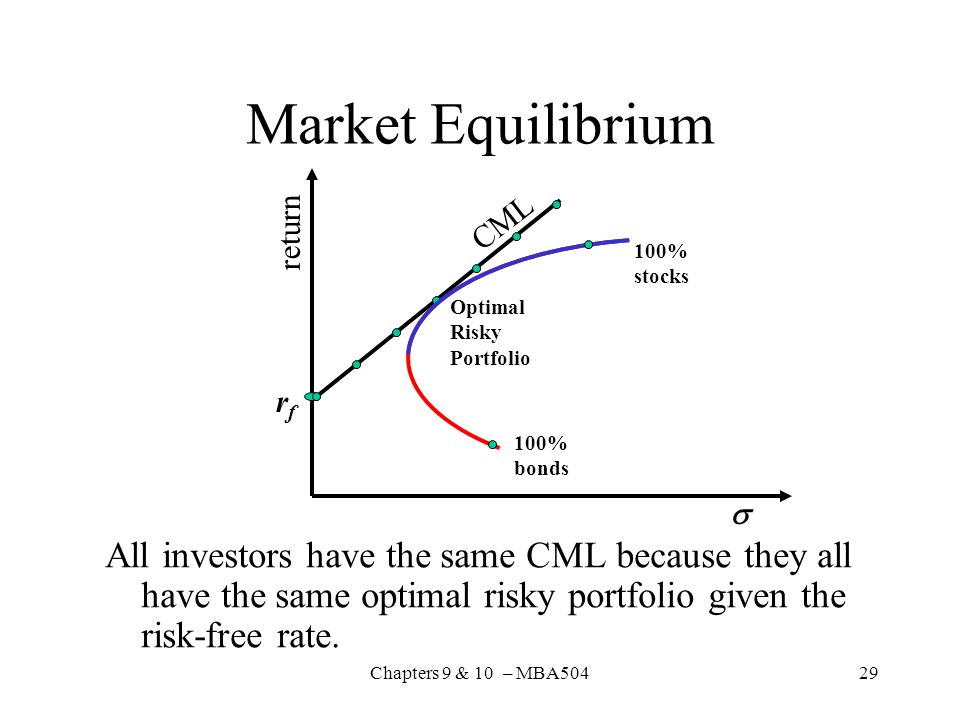 Market Equilibrium

return

CML

100% stocks

Optimal Risky Portfolio

$r_f$

100% bonds

$\sigma$

All investors have the same CML because they all have the same optimal risky portfolio given the risk-free rate.

Chapters 9 & 10 – MBA504

29